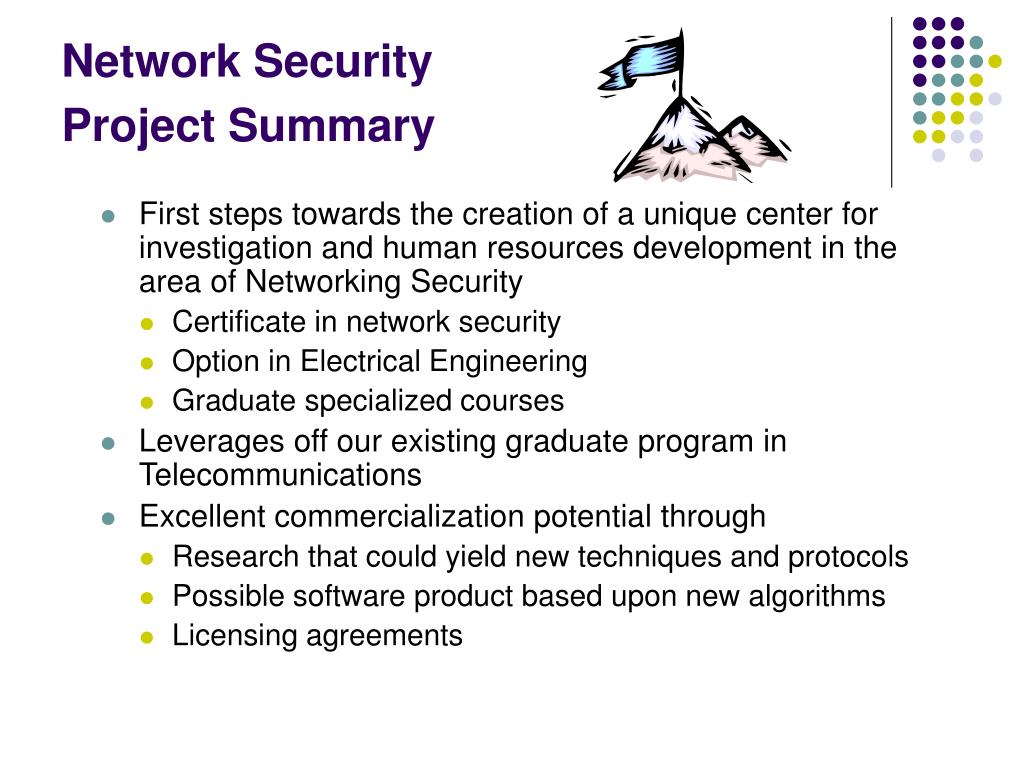 Network Security
Project Summary

- First steps towards the creation of a unique center for investigation and human resources development in the area of Networking Security
  - Certificate in network security
  - Option in Electrical Engineering
  - Graduate specialized courses
- Leverages off our existing graduate program in Telecommunications
- Excellent commercialization potential through
  - Research that could yield new techniques and protocols
  - Possible software product based upon new algorithms
  - Licensing agreements